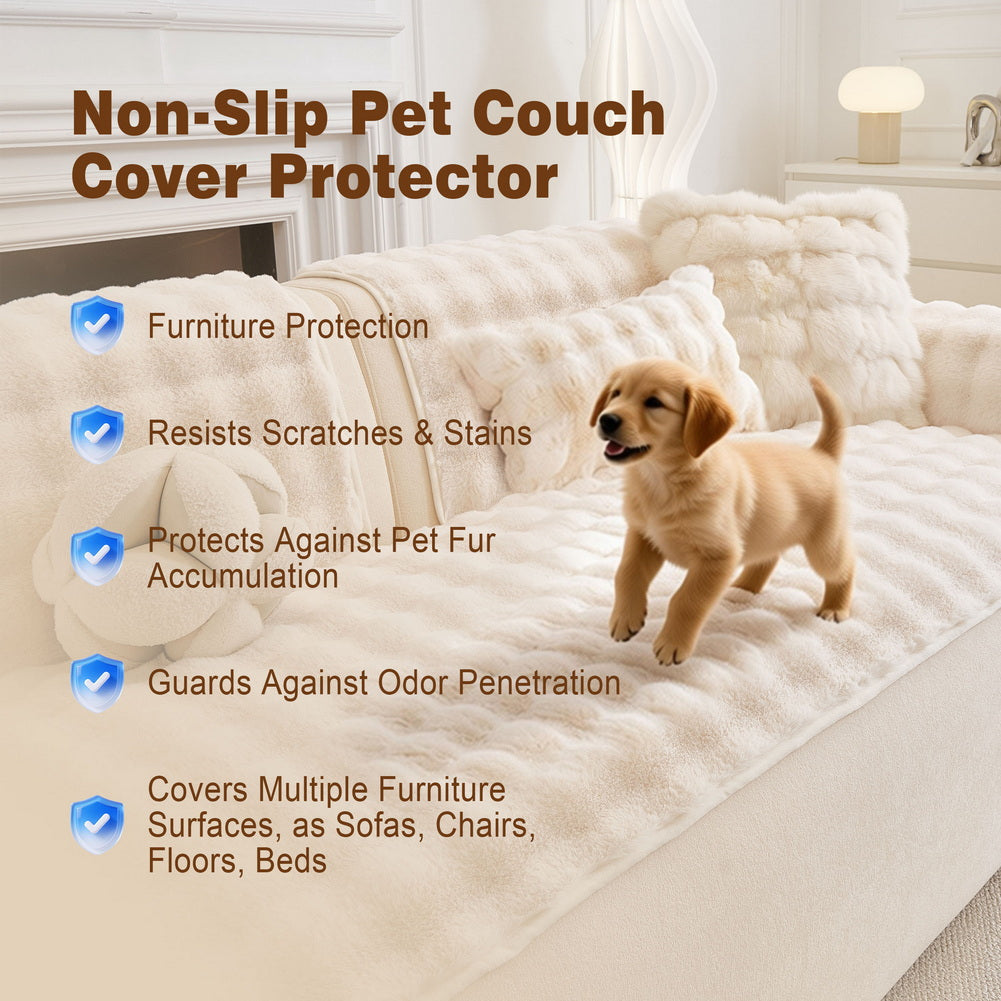 Non-Slip Pet Couch Cover Protector

Furniture Protection

Resists Scratches & Stains

Protects Against Pet Fur Accumulation

Guards Against Odor Penetration

Covers Multiple Furniture Surfaces, as Sofas, Chairs, Floors, Beds